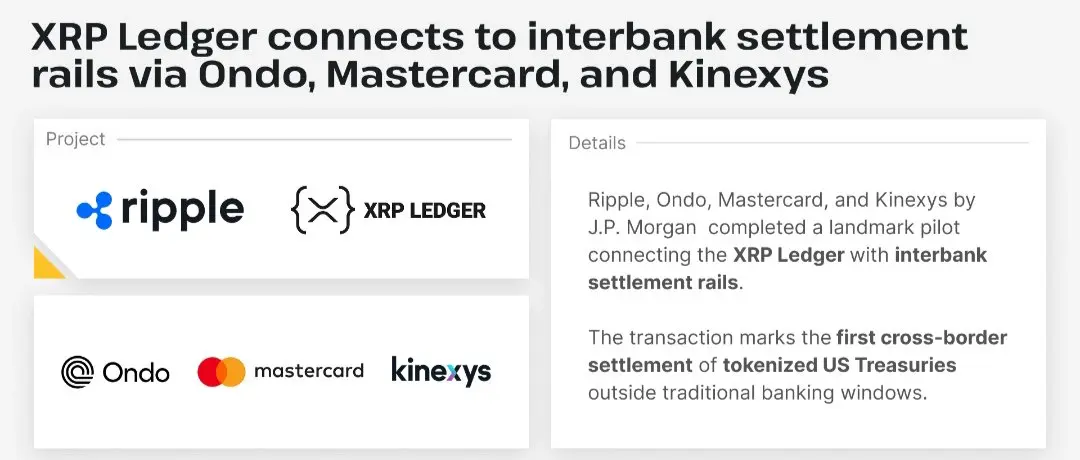 XRP Ledger connects to interbank settlement rails via Ondo, Mastercard, and Kinexys

Project

ripple

XRP LEDGER

Ondo

mastercard

kinexys

Details

Ripple, Ondo, Mastercard, and Kinexys by J.P. Morgan completed a landmark pilot connecting the XRP Ledger with interbank settlement rails.

The transaction marks the first cross-border settlement of tokenized US Treasuries outside traditional banking windows.